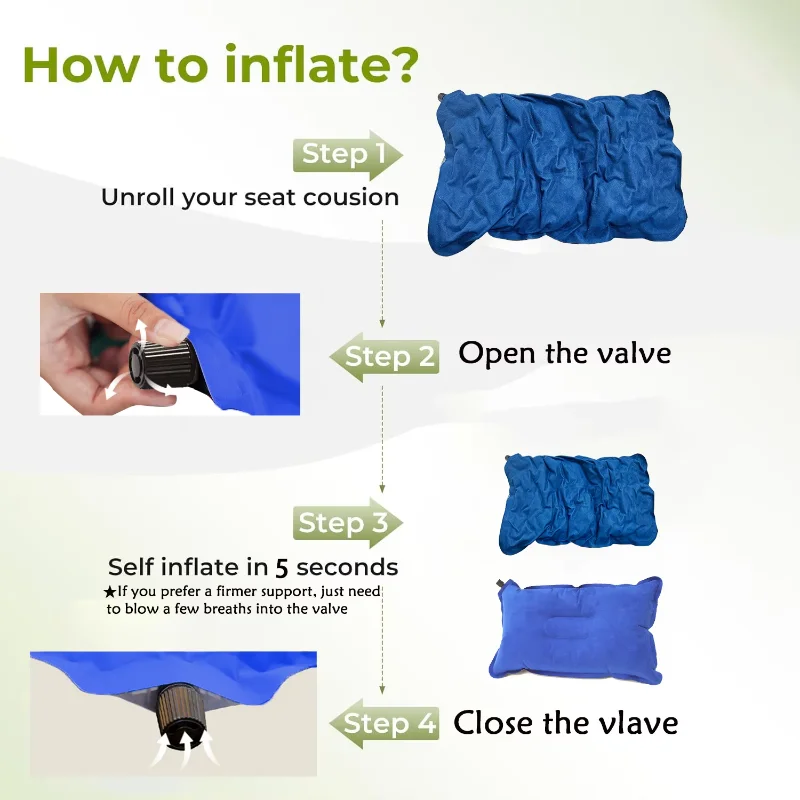 How to inflate?

Step 1
Unroll your seat cousion

Step 2
Open the valve

Step 3
Self inflate in 5 seconds
★If you prefer a firmer support, just need to blow a few breaths into the valve

Step 4
Close the vlave